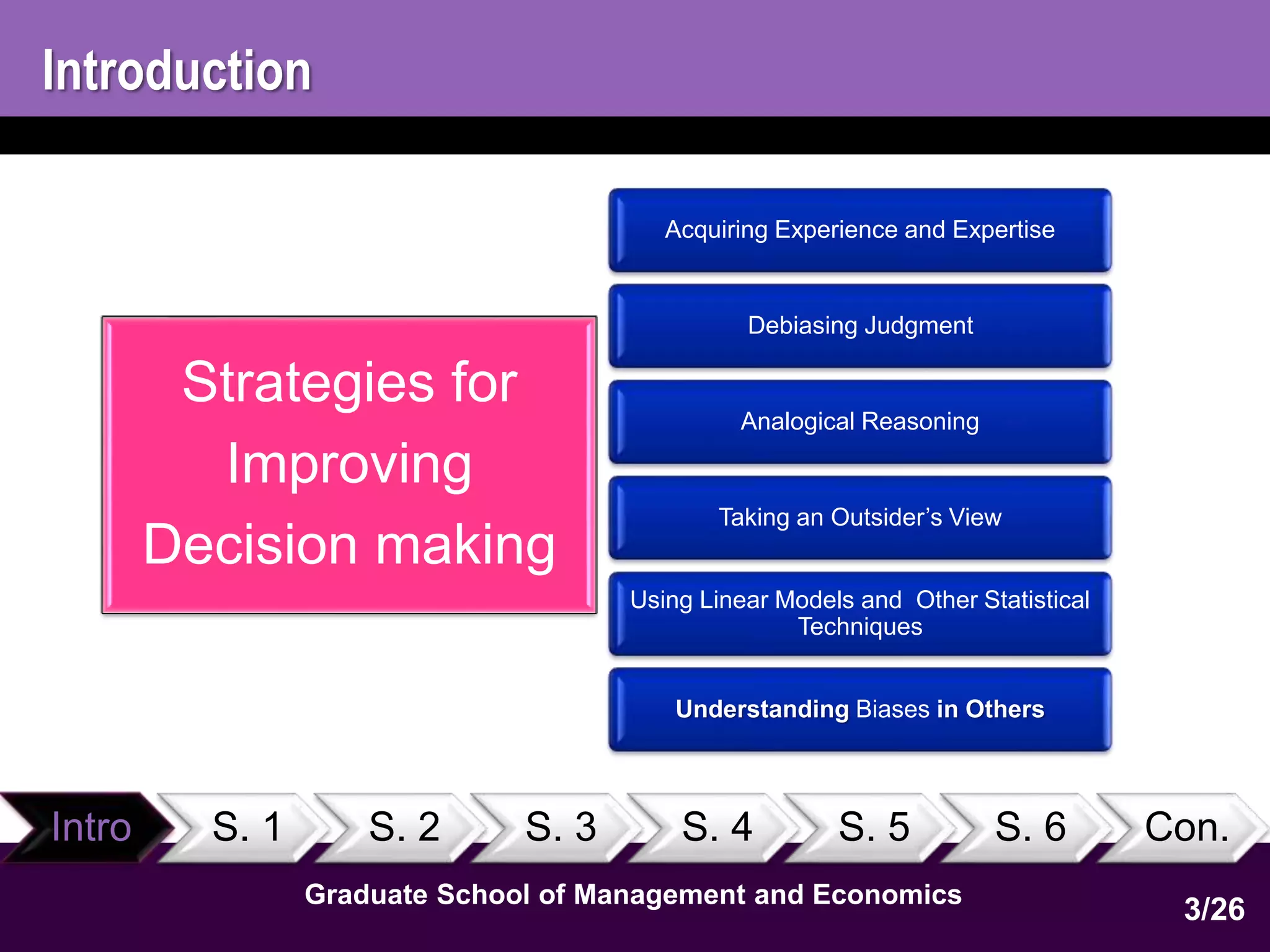 Introduction

Strategies for Improving Decision making

Acquiring Experience and Expertise

Debiasing Judgment

Analogical Reasoning

Taking an Outsider's View

Using Linear Models and Other Statistical Techniques

Understanding Biases in Others

Intro
S. 1
S. 2
S. 3
S. 4
S. 5
S. 6
Con.

Graduate School of Management and Economics

3/26